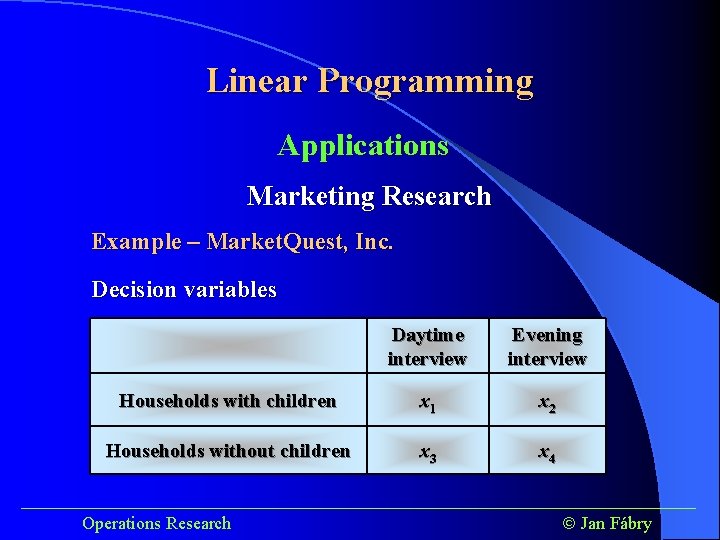 Linear Programming

Applications

Marketing Research

Example – MarketQuest, Inc.

Decision variables

| | Daytime interview | Evening interview |
|---|---|---|
| Households with children | $x_1$ | $x_2$ |
| Households without children | $x_3$ | $x_4$ |

Operations Research

© Jan Fábry